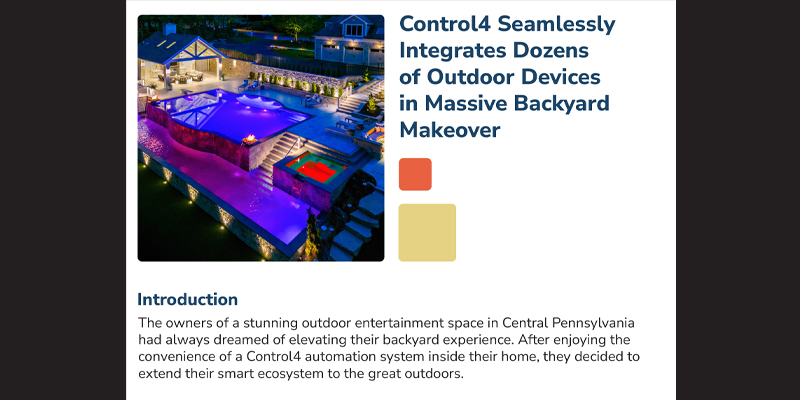 Control4 Seamlessly Integrates Dozens of Outdoor Devices in Massive Backyard Makeover

Introduction

The owners of a stunning outdoor entertainment space in Central Pennsylvania had always dreamed of elevating their backyard experience. After enjoying the convenience of a Control4 automation system inside their home, they decided to extend their smart ecosystem to the great outdoors.